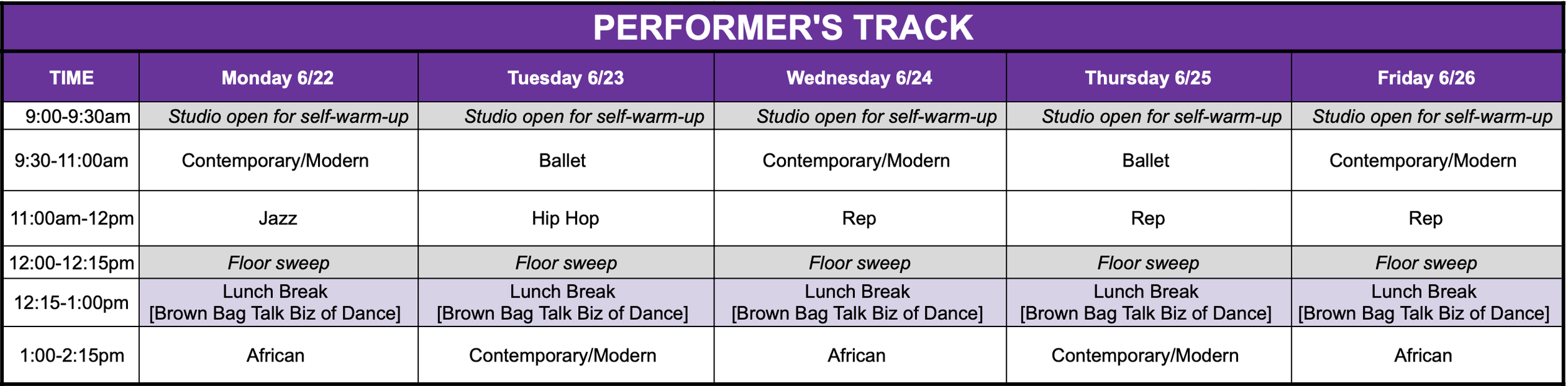 PERFORMER'S TRACK

| TIME | Monday 6/22 | Tuesday 6/23 | Wednesday 6/24 | Thursday 6/25 | Friday 6/26 |
|---|---|---|---|---|---|
| 9:00-9:30am | Studio open for self-warm-up | Studio open for self-warm-up | Studio open for self-warm-up | Studio open for self-warm-up | Studio open for self-warm-up |
| 9:30-11:00am | Contemporary/Modern | Ballet | Contemporary/Modern | Ballet | Contemporary/Modern |
| 11:00am-12pm | Jazz | Hip Hop | Rep | Rep | Rep |
| 12:00-12:15pm | Floor sweep | Floor sweep | Floor sweep | Floor sweep | Floor sweep |
| 12:15-1:00pm | Lunch Break [Brown Bag Talk Biz of Dance] | Lunch Break [Brown Bag Talk Biz of Dance] | Lunch Break [Brown Bag Talk Biz of Dance] | Lunch Break [Brown Bag Talk Biz of Dance] | Lunch Break [Brown Bag Talk Biz of Dance] |
| 1:00-2:15pm | African | Contemporary/Modern | African | Contemporary/Modern | African |